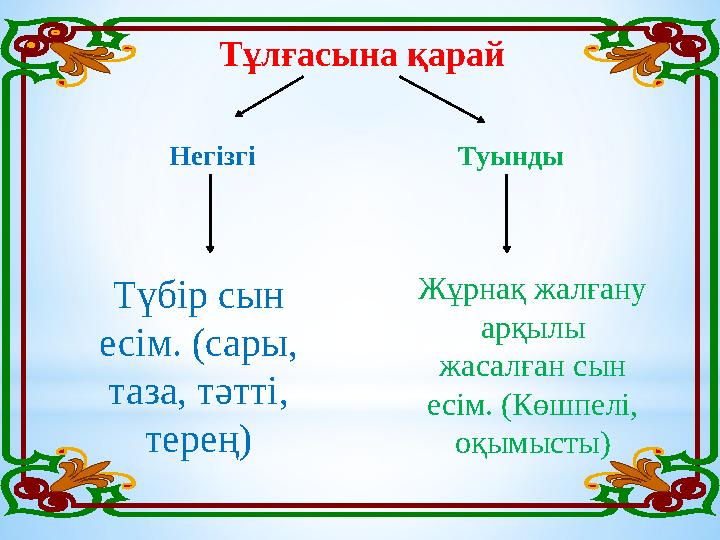 Тұлғасына қарай

Негізгі

Туынды

Түбір сын есім. (сары, таза, тәтті, терең)

Жұрнақ жалғану арқылы жасалған сын есім. (Көшпелі, оқымысты)